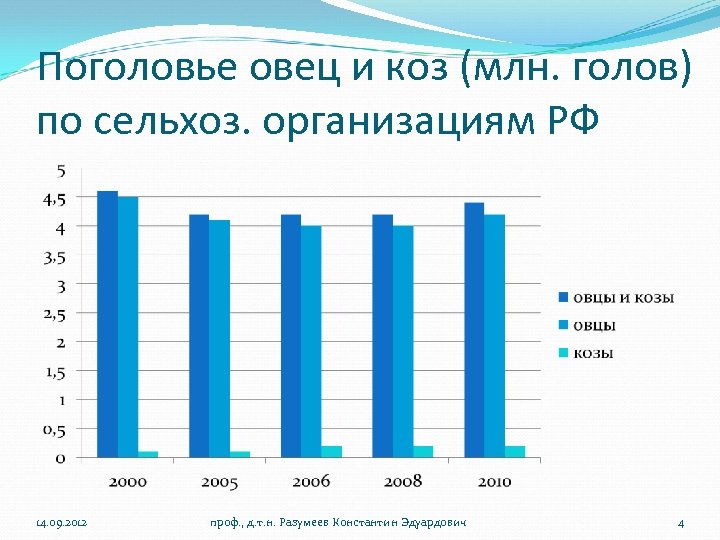 Поголовье овец и коз (млн. голов) по сельхоз. организациям РФ

5
4,5
4
3,5
3
2,5
2
1,5
1
0,5
0

2000
2005
2006
2008
2010

овцы и козы
овцы
козы

14.09.2012
проф., д.т.н. Разумеев Константин Эдуардович
4